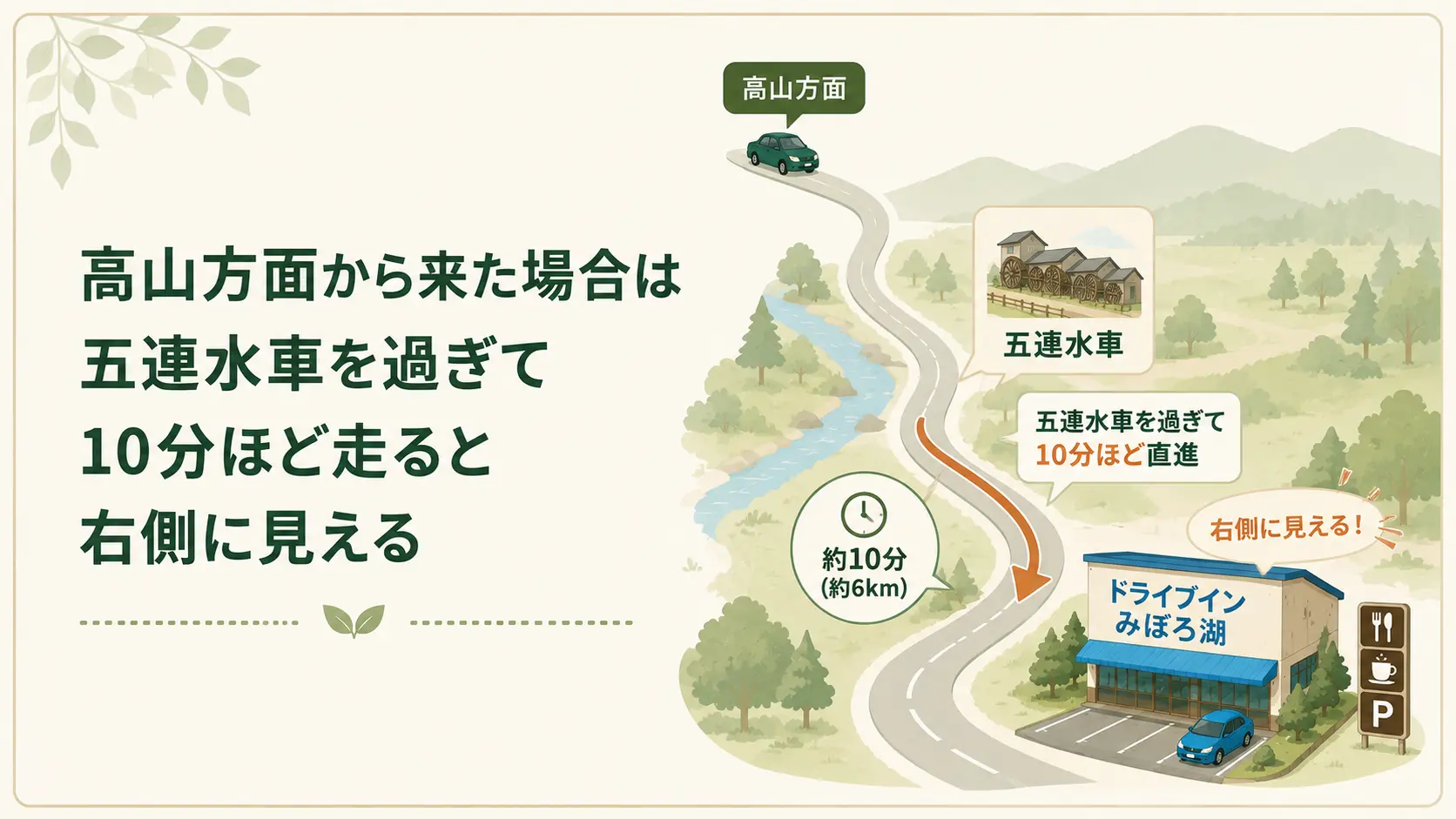 高山方面から来た場合は
五連水車を過ぎて
10分ほど走ると
右側に見える

高山方面

五連水車

五連水車を過ぎて
10分ほど直進

約10分
(約6km)

右側に見える!

ドライブイン
みぼろ湖

P